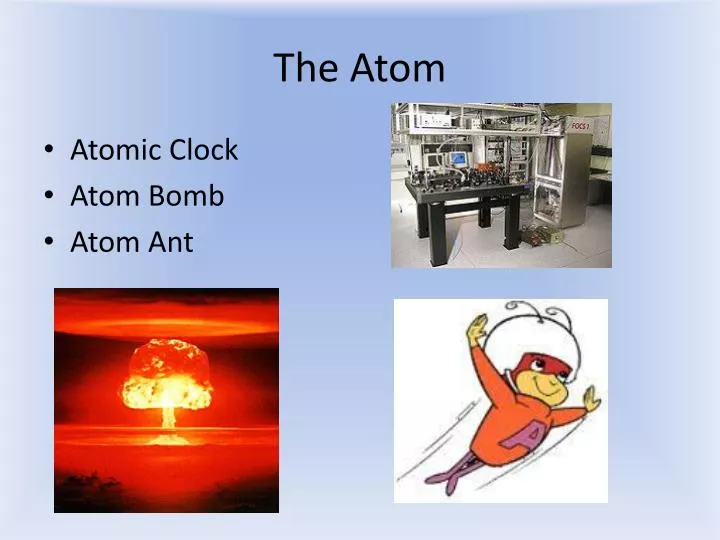 The Atom

• Atomic Clock
• Atom Bomb
• Atom Ant

FOCS 1

A